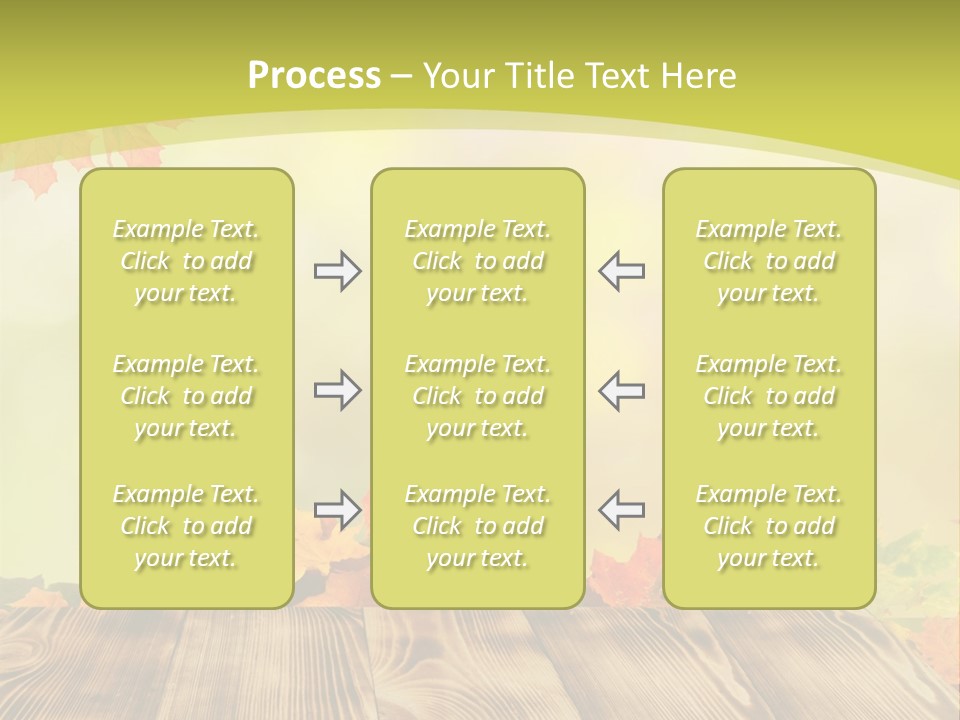 Process – Your Title Text Here

Example Text. Click to add your text.

Example Text. Click to add your text.

Example Text. Click to add your text.

Example Text. Click to add your text.

Example Text. Click to add your text.

Example Text. Click to add your text.

Example Text. Click to add your text.

Example Text. Click to add your text.

Example Text. Click to add your text.